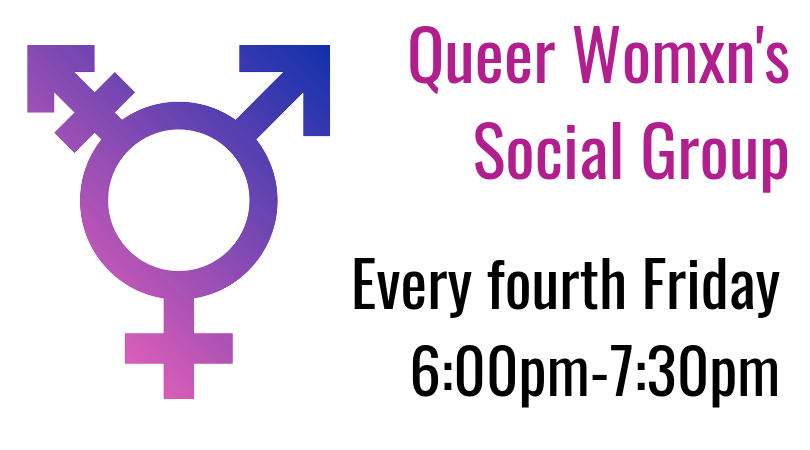 Queer Womxn's Social Group

Every fourth Friday 6:00pm-7:30pm